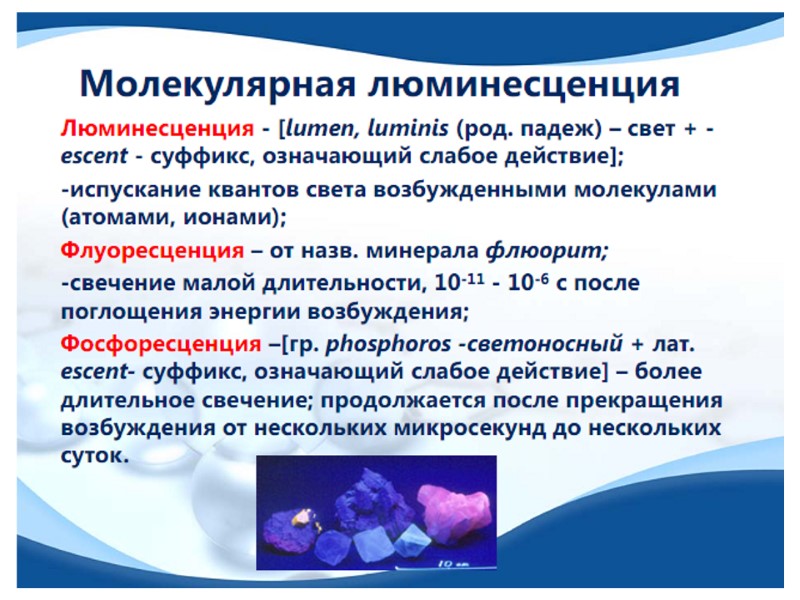 Молекулярная люминесценция

Люминесценция - [lumen, luminis (род. падеж) – свет + -escent - суффикс, означающий слабое действие];

-испускание квантов света возбужденными молекулами (атомами, ионами);

Флуоресценция – от назв. минерала флюорит;

-свечение малой длительности, $10^{-11}$ - $10^{-6}$ с после поглощения энергии возбуждения;

Фосфоресценция –[гр. phosphoros -светоносный + лат. escent- суффикс, означающий слабое действие] – более длительное свечение; продолжается после прекращения возбуждения от нескольких микросекунд до нескольких суток.

10 cm